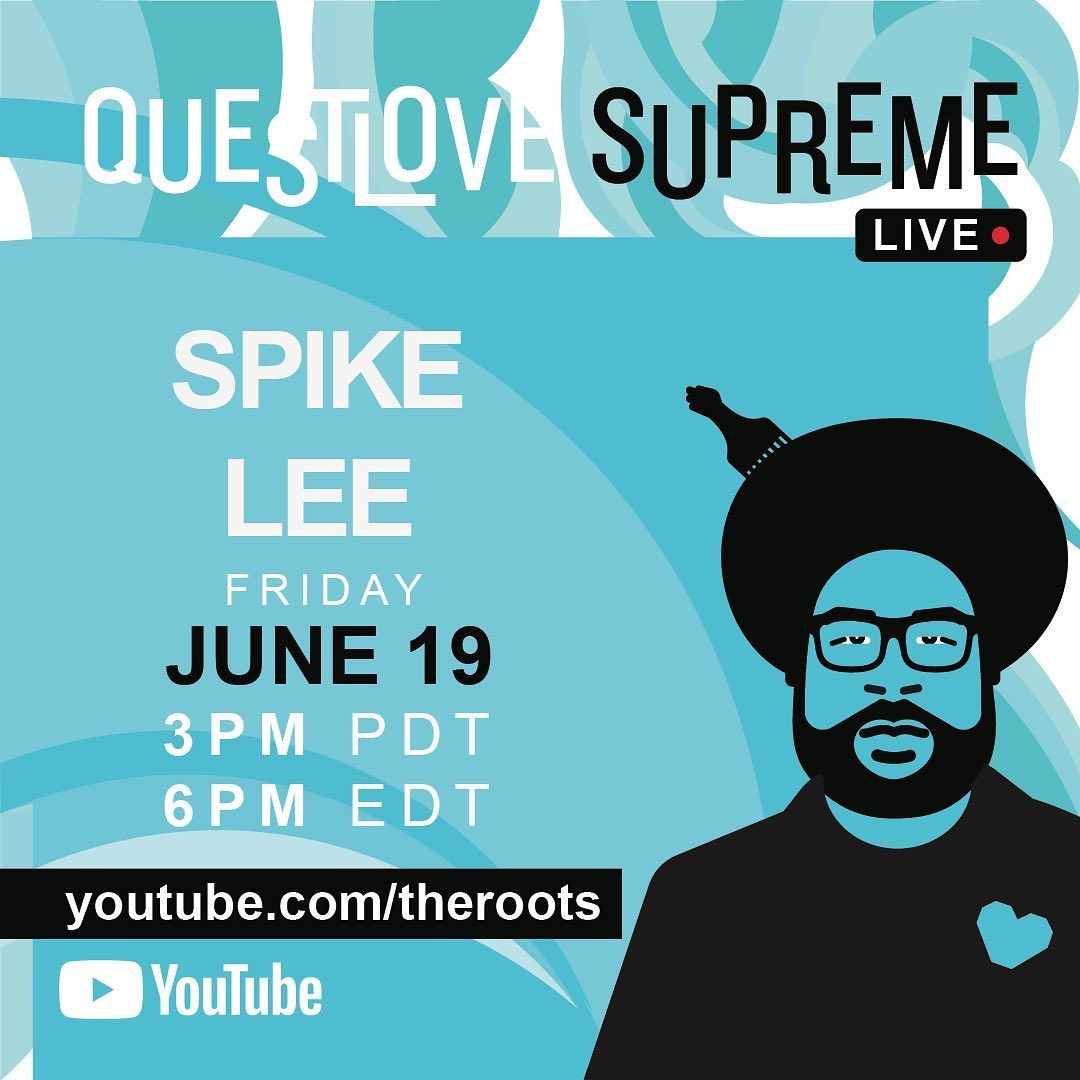 QUESTLOVE SUPREME
LIVE

SPIKE LEE
FRIDAY
JUNE 19
3PM PDT
6PM EDT

youtube.com/theroots

YouTube